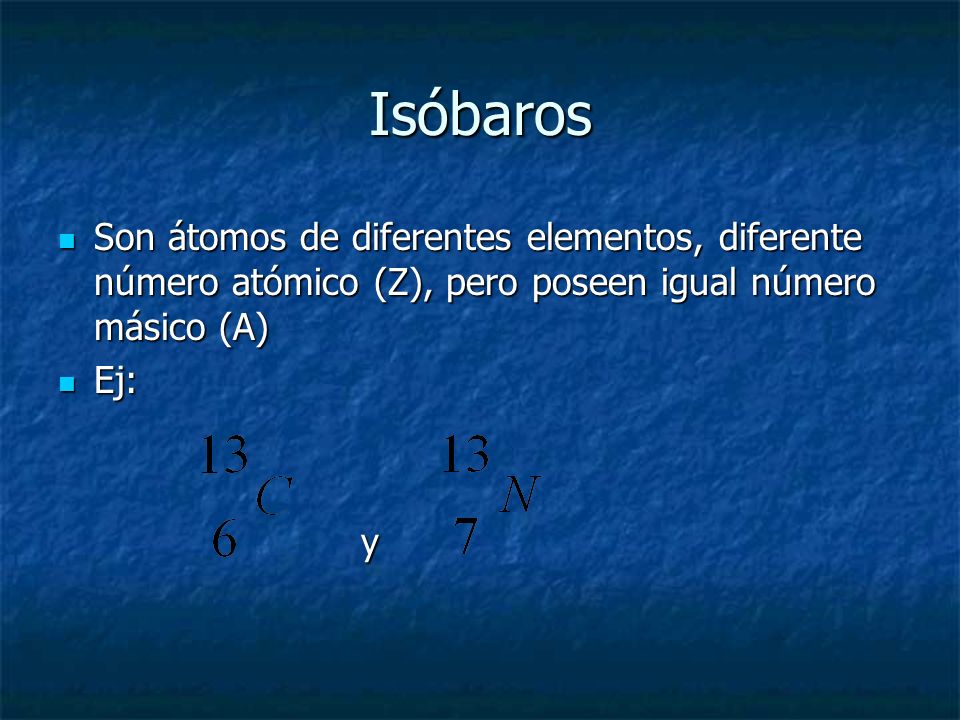 Isóbaros

Son átomos de diferentes elementos, diferente número atómico (Z), pero poseen igual número másico (A)

Ej:

$^{13}_{6}C$ y $^{13}_{7}N$